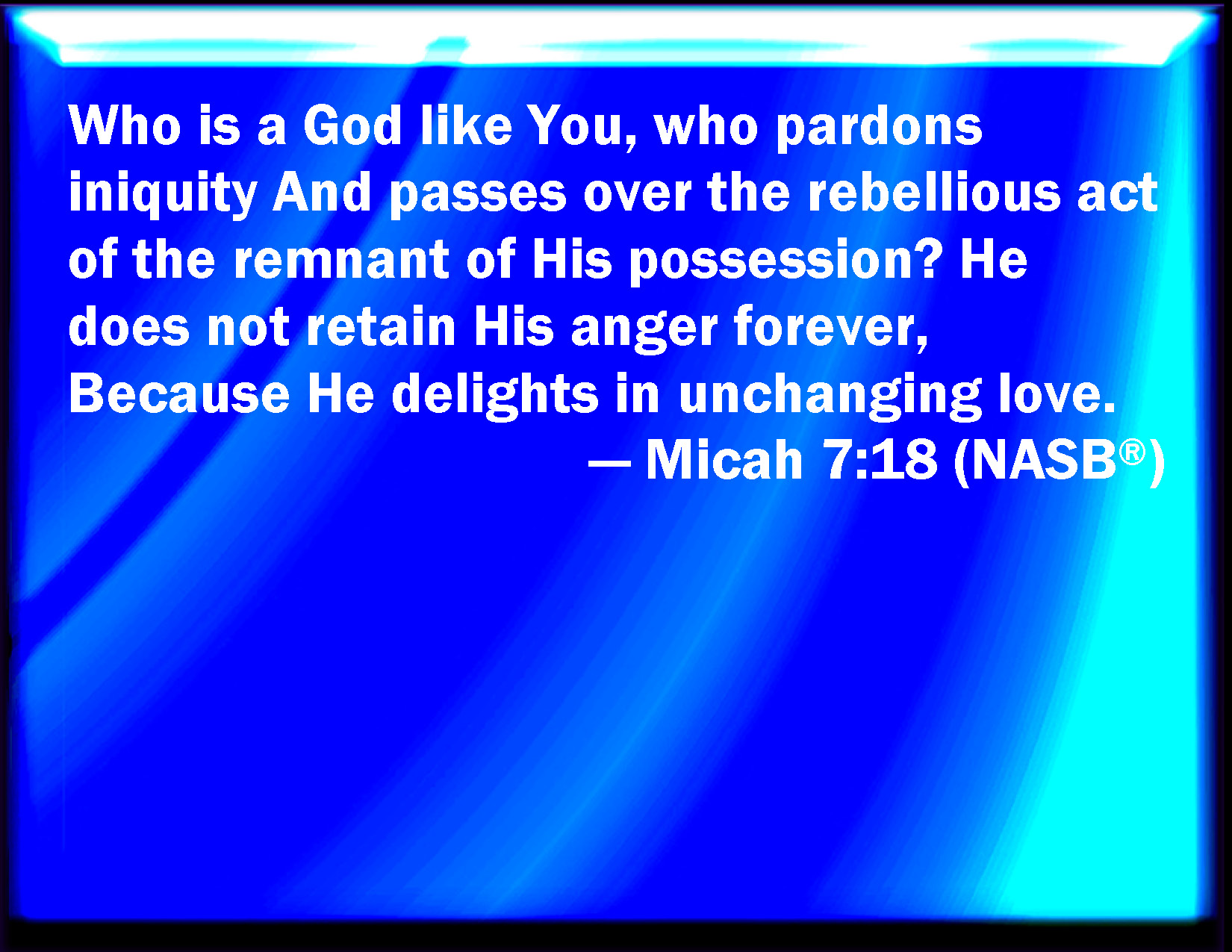 Who is a God like You, who pardons iniquity And passes over the rebellious act of the remnant of His possession? He does not retain His anger forever, Because He delights in unchanging love.

— Micah 7:18 (NASB®)